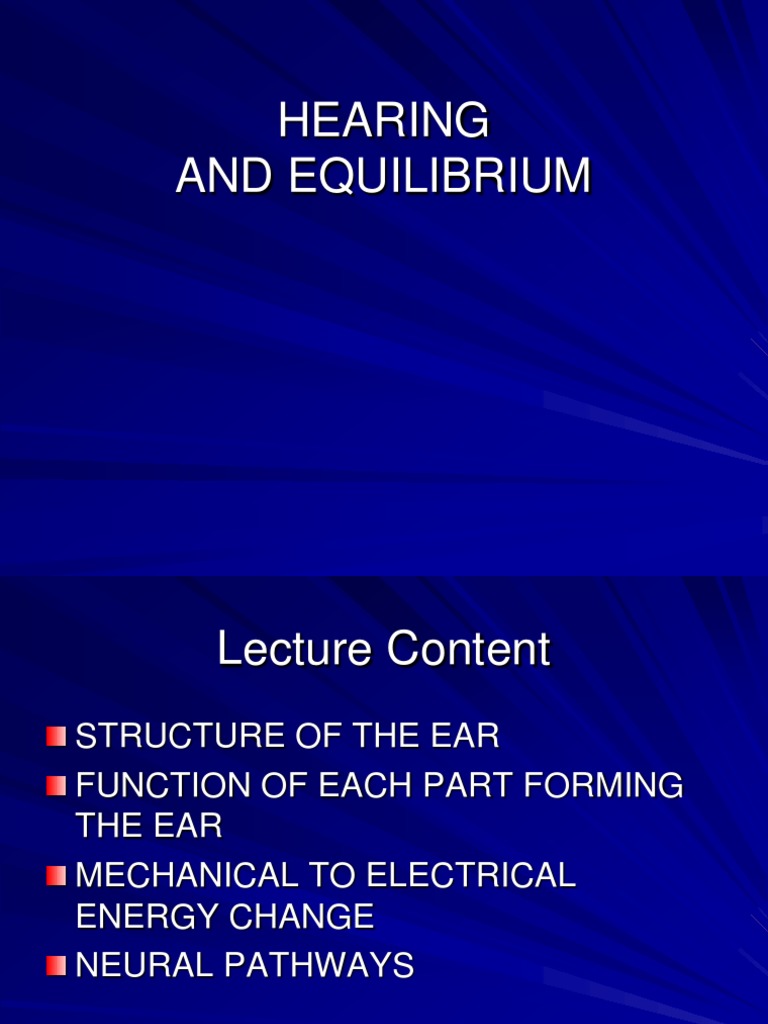 HEARING
AND EQUILIBRIUM

Lecture Content

STRUCTURE OF THE EAR
FUNCTION OF EACH PART FORMING THE EAR
MECHANICAL TO ELECTRICAL ENERGY CHANGE
NEURAL PATHWAYS